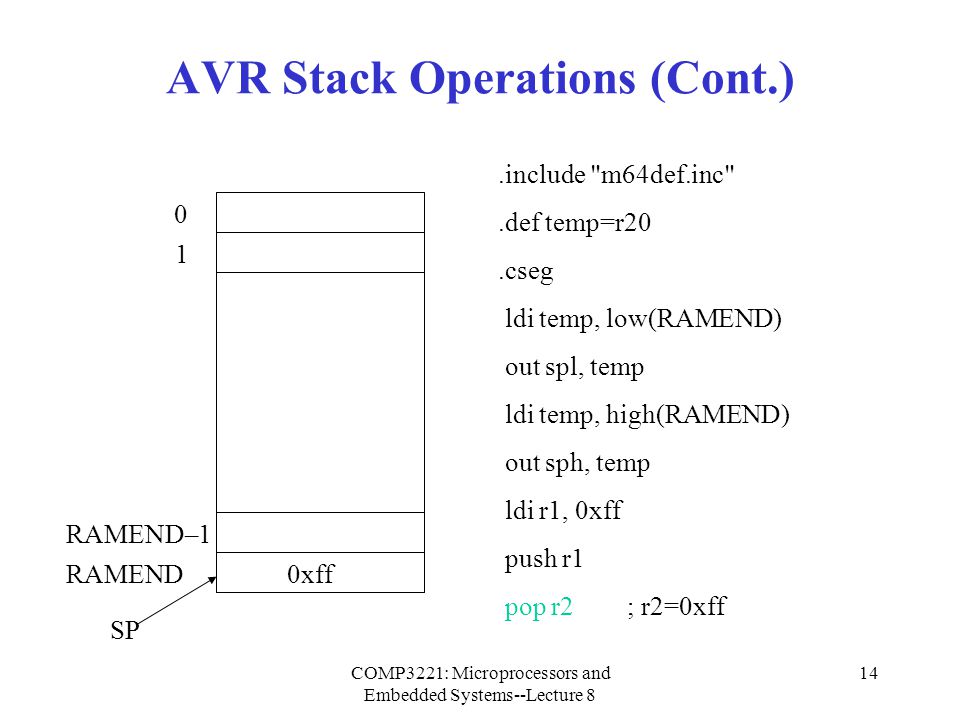 AVR Stack Operations (Cont.)

0

1

RAMEND–1

RAMEND

0xff

SP

.include "m64def.inc"

.def temp=r20

.cseg

ldi temp, low(RAMEND)

out spl, temp

ldi temp, high(RAMEND)

out sph, temp

ldi r1, 0xff

push r1

pop r2 ; r2=0xff

COMP3221: Microprocessors and Embedded Systems--Lecture 8

14